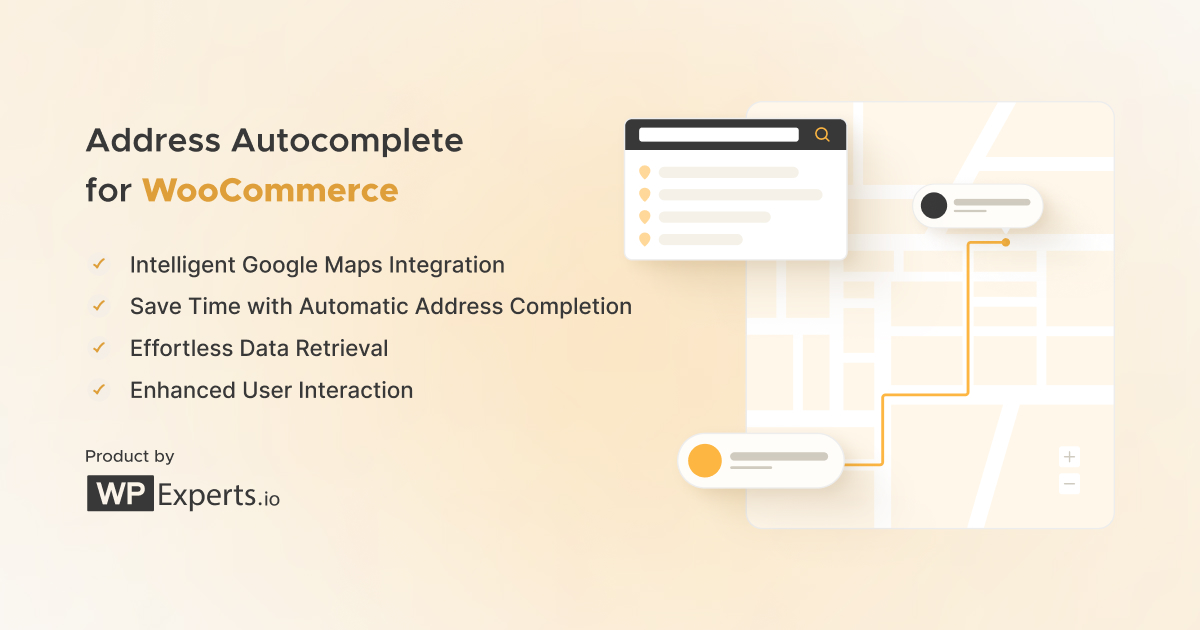 Address Autocomplete
for WooCommerce

✓ Intelligent Google Maps Integration
✓ Save Time with Automatic Address Completion
✓ Effortless Data Retrieval
✓ Enhanced User Interaction

Product by
WP Experts.io

+
−